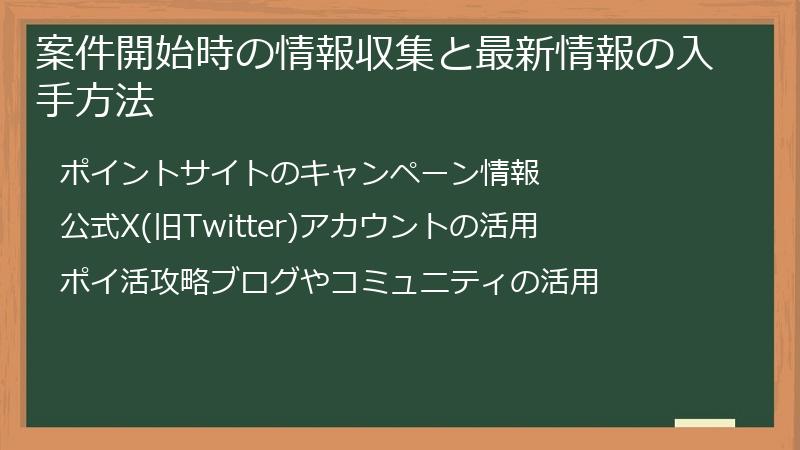 案件開始時の情報収集と最新情報の入手方法

ポイントサイトのキャンペーン情報

公式X(旧Twitter)アカウントの活用

ポイ活攻略ブログやコミュニティの活用